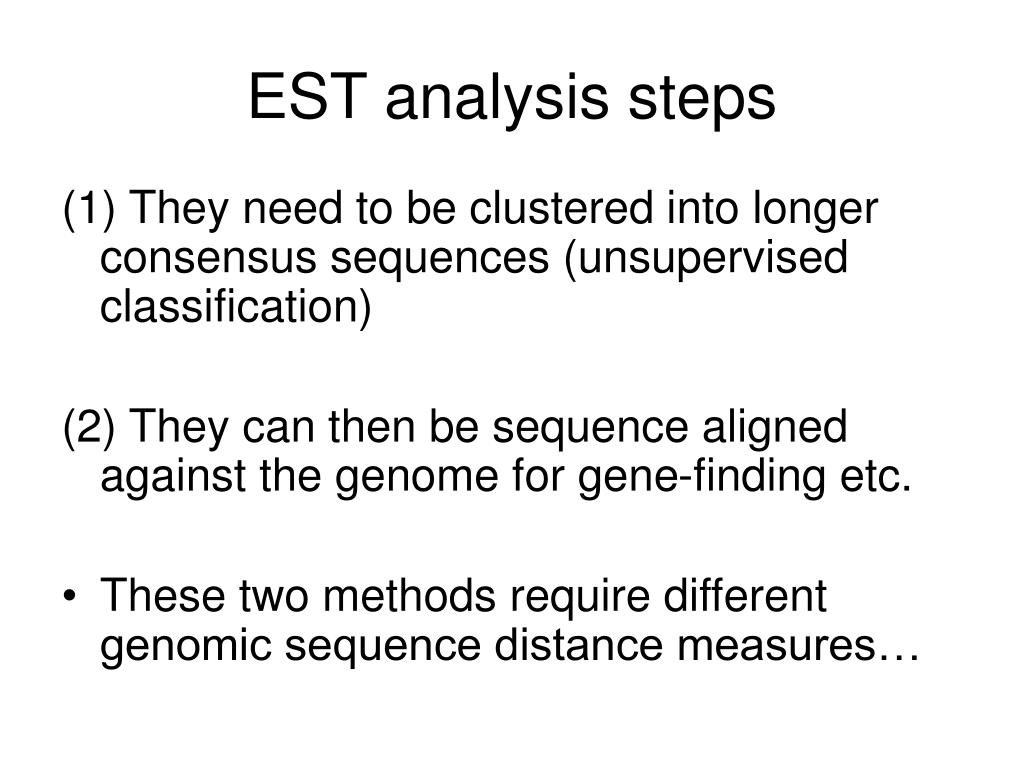 EST analysis steps

(1) They need to be clustered into longer consensus sequences (unsupervised classification)

(2) They can then be sequence aligned against the genome for gene-finding etc.

• These two methods require different genomic sequence distance measures…